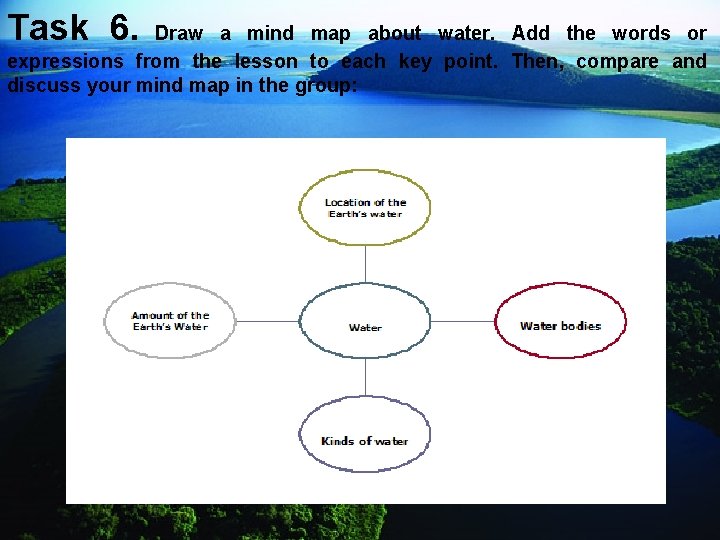 Task 6. Draw a mind map about water. Add the words or expressions from the lesson to each key point. Then, compare and discuss your mind map in the group:

Location of the Earth's water

Amount of the Earth's Water

Water

Water bodies

Kinds of water